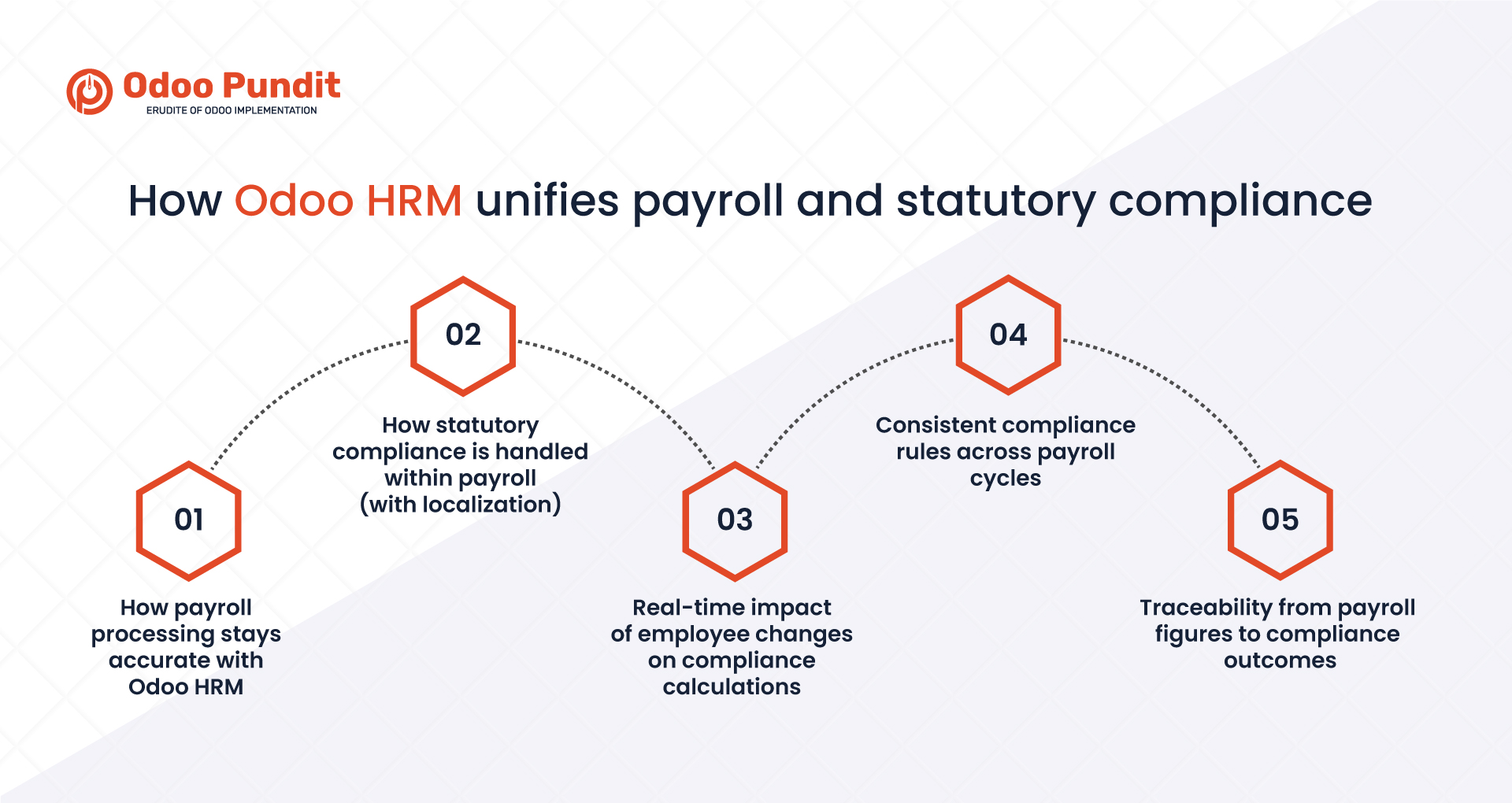 Odoo Pundit
ERUDITE OF ODOO IMPLEMENTATION

How Odoo HRM unifies payroll and statutory compliance

01
How payroll processing stays accurate with Odoo HRM

02
How statutory compliance is handled within payroll (with localization)

03
Real-time impact of employee changes on compliance calculations

04
Consistent compliance rules across payroll cycles

05
Traceability from payroll figures to compliance outcomes